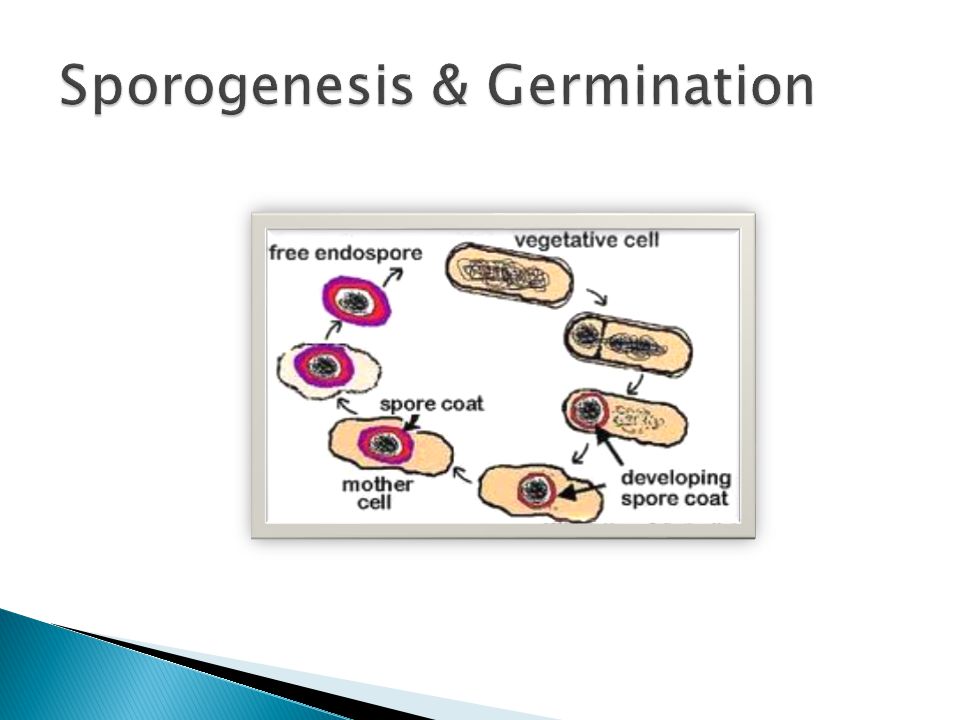 Sporogenesis & Germination

free endospore

vegetative cell

spore coat

mother cell

developing spore coat